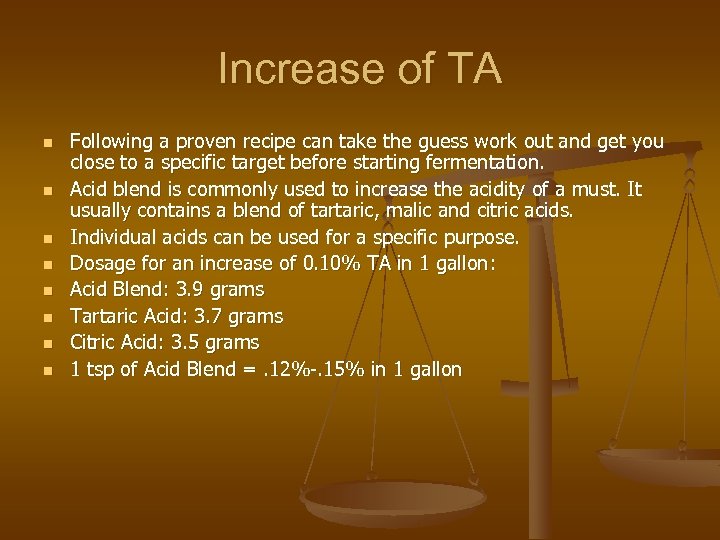 Increase of TA

- Following a proven recipe can take the guess work out and get you close to a specific target before starting fermentation.
- Acid blend is commonly used to increase the acidity of a must. It usually contains a blend of tartaric, malic and citric acids.
- Individual acids can be used for a specific purpose.
- Dosage for an increase of 0.10% TA in 1 gallon:
- Acid Blend: 3.9 grams
- Tartaric Acid: 3.7 grams
- Citric Acid: 3.5 grams
- 1 tsp of Acid Blend = .12%-.15% in 1 gallon